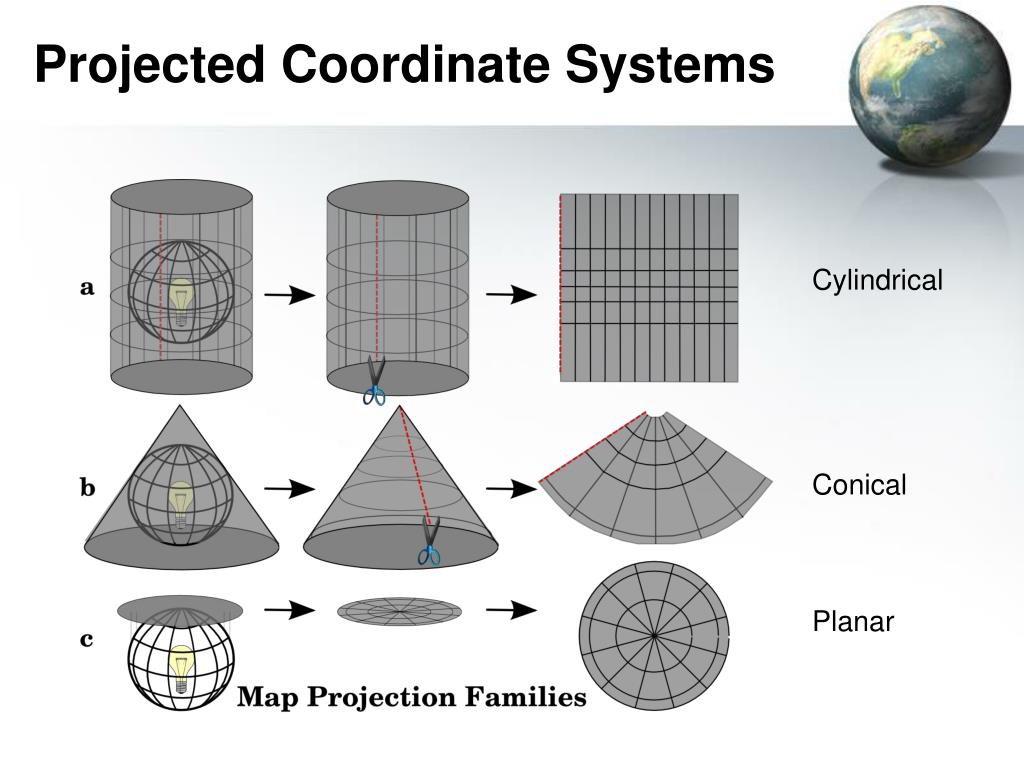 Projected Coordinate Systems

a

Cylindrical

b

Conical

c

Planar

Map Projection Families